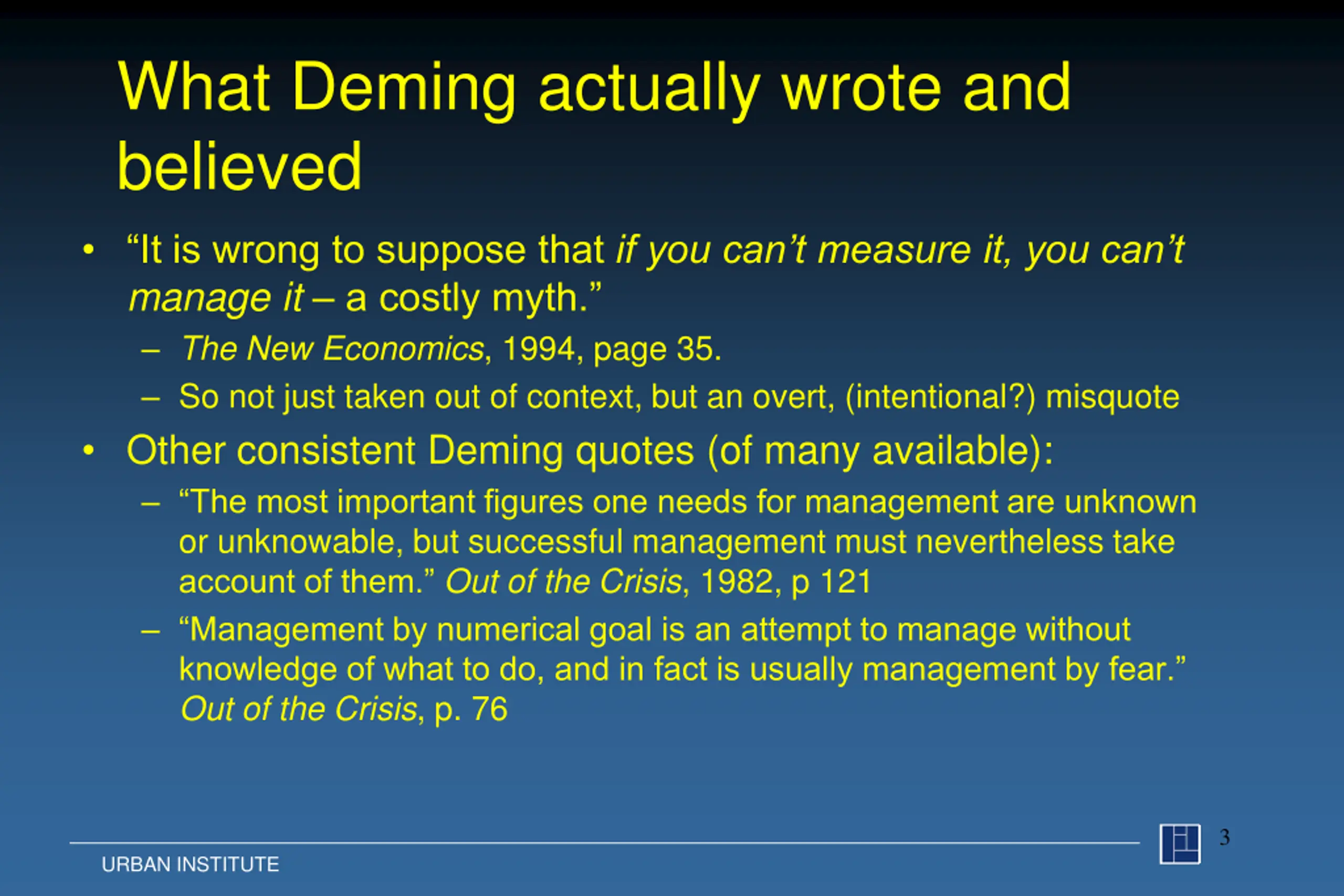 What Deming actually wrote and believed

• “It is wrong to suppose that if you can’t measure it, you can’t manage it – a costly myth.”
  – The New Economics, 1994, page 35.
  – So not just taken out of context, but an overt, (intentional?) misquote
• Other consistent Deming quotes (of many available):
  – “The most important figures one needs for management are unknown or unknowable, but successful management must nevertheless take account of them.” Out of the Crisis, 1982, p 121
  – “Management by numerical goal is an attempt to manage without knowledge of what to do, and in fact is usually management by fear.” Out of the Crisis, p. 76

URBAN INSTITUTE

3